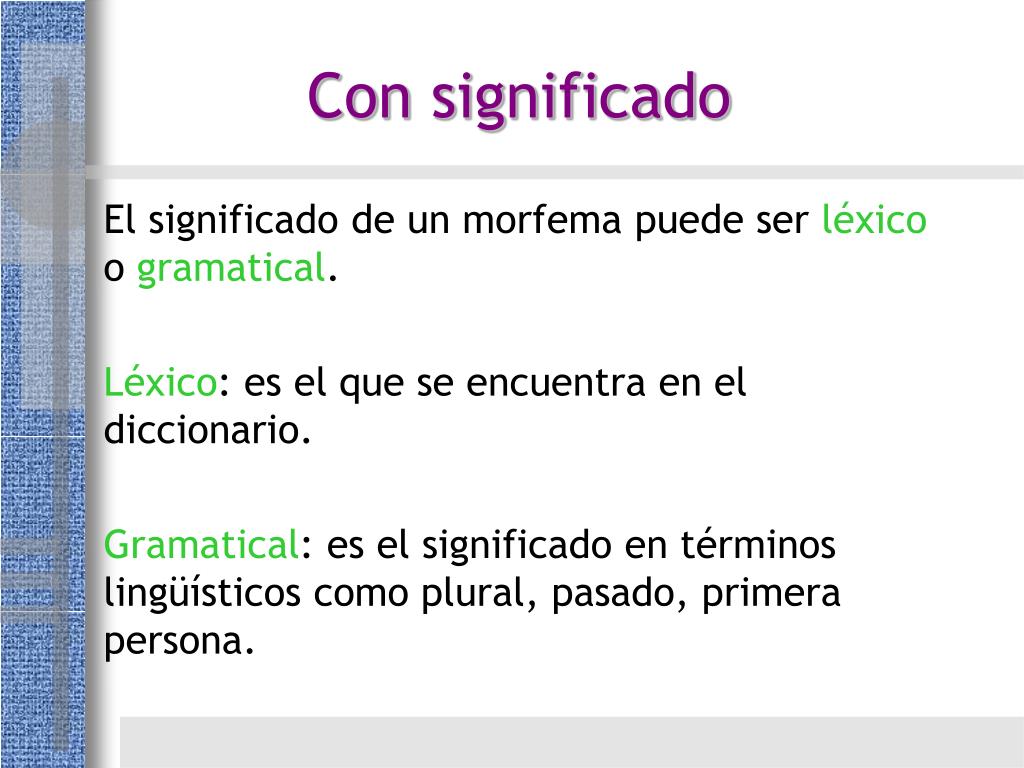 Con significado

El significado de un morfema puede ser léxico o gramatical.

Léxico: es el que se encuentra en el diccionario.

Gramatical: es el significado en términos lingüísticos como plural, pasado, primera persona.